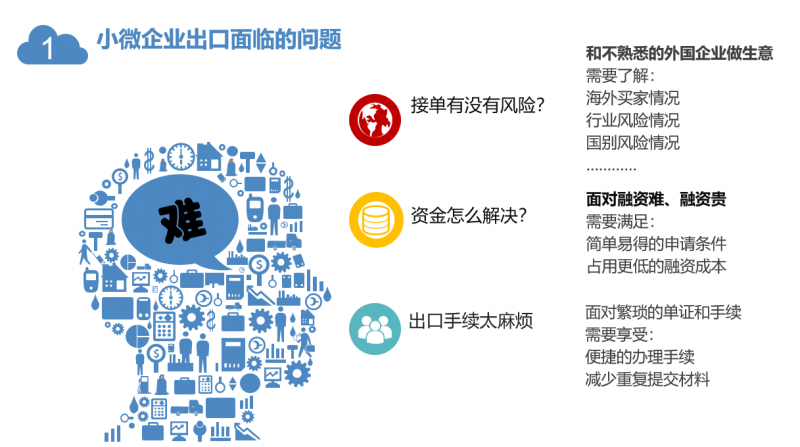 1 小微企业出口面临的问题

难

接单有没有风险?

资金怎么解决?

出口手续太麻烦

和不熟悉的外国企业做生意
需要了解:
海外买家情况
行业风险情况
国别风险情况
…………

面对融资难、融资贵
需要满足:
简单易得的申请条件
占用更低的融资成本

面对繁琐的单证和手续
需要享受:
便捷的办理手续
减少重复提交材料